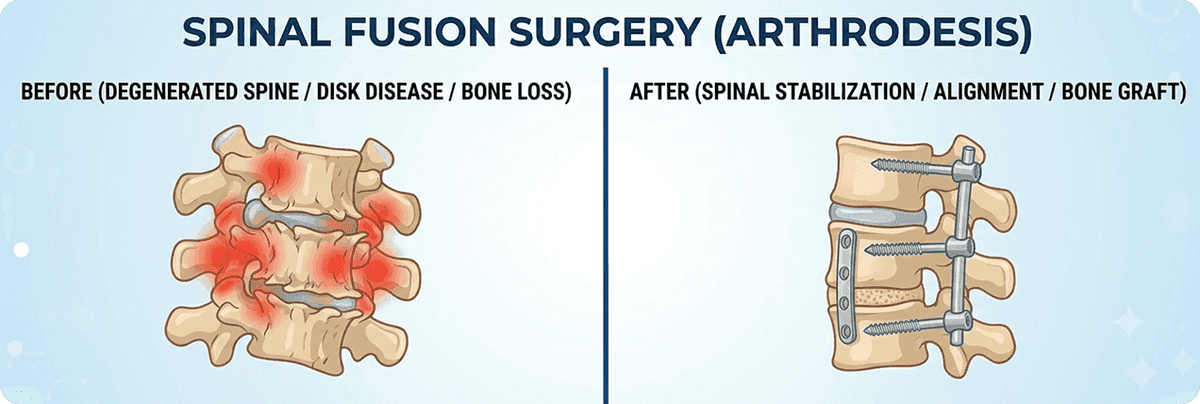 SPINAL FUSION SURGERY (ARTHRODESIS)

BEFORE (DEGENERATED SPINE / DISK DISEASE / BONE LOSS)

AFTER (SPINAL STABILIZATION / ALIGNMENT / BONE GRAFT)